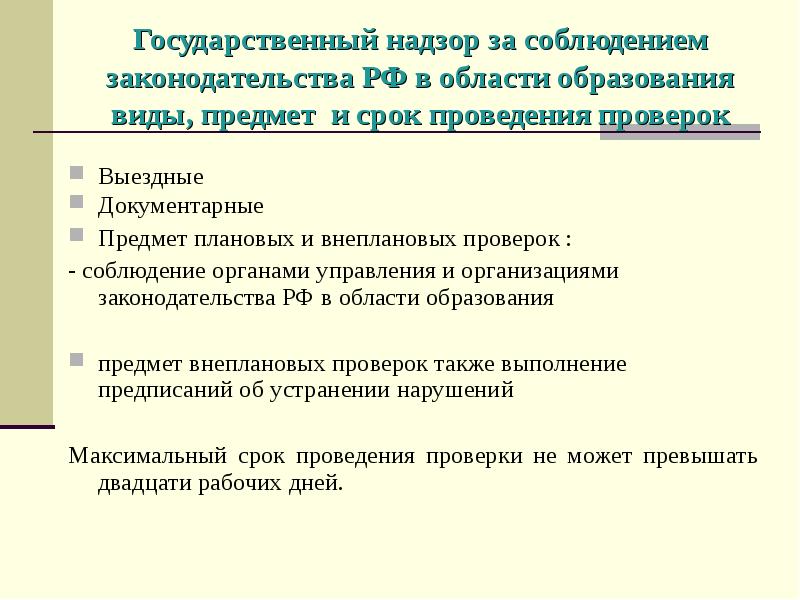 Государственный надзор за соблюдением законодательства РФ в области образования виды, предмет  и срок проведения проверок

Выездные
Документарные
Предмет плановых и внеплановых проверок :
- соблюдение органами управления и организациями законодательства РФ в области образования

предмет внеплановых проверок также выполнение предписаний об устранении нарушений

Максимальный срок проведения проверки не может превышать двадцати рабочих дней.